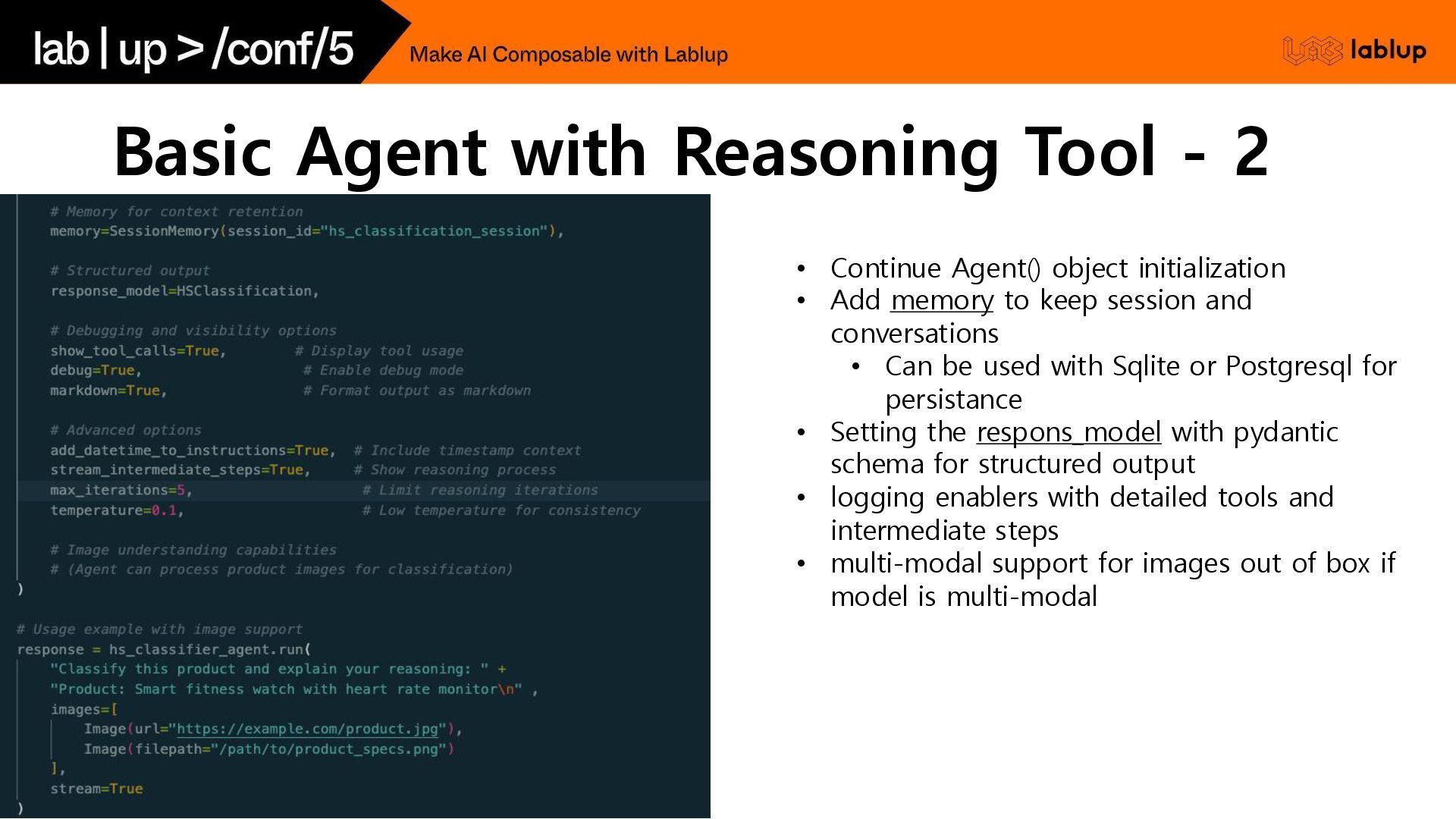 lab | up > /conf/5

Make AI Composable with Lablup

lablup

Basic Agent with Reasoning Tool - 2

    # Memory for context retention
    memory=SessionMemory(session_id="hs_classification_session"),

    # Structured output
    response_model=HSClassification,

    # Debugging and visibility options
    show_tool_calls=True,        # Display tool usage
    debug=True,                  # Enable debug mode
    markdown=True,               # Format output as markdown

    # Advanced options
    add_datetime_to_instructions=True,  # Include timestamp context
    stream_intermediate_steps=True,     # Show reasoning process
    max_iterations=5,                    # Limit reasoning iterations
    temperature=0.1,                     # Low temperature for consistency

    # Image understanding capabilities
    # (Agent can process product images for classification)
)

# Usage example with image support
response = hs_classifier_agent.run(
    "Classify this product and explain your reasoning: " +
    "Product: Smart fitness watch with heart rate monitor\n" ,
    images=[
        Image(url="https://example.com/product.jpg"),
        Image(filepath="/path/to/product_specs.png")
    ],
    stream=True
)

• Continue Agent() object initialization
• Add memory to keep session and conversations
  • Can be used with Sqlite or Postgresql for persistance
• Setting the respons_model with pydantic schema for structured output
• logging enablers with detailed tools and intermediate steps
• multi-modal support for images out of box if model is multi-modal